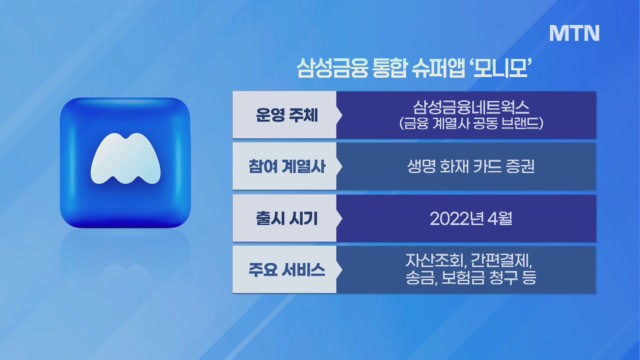 MTN

삼성금융 통합 슈퍼앱 '모니모'

| 운영 주체 | 삼성금융네트웍스 (금융 계열사 공동 브랜드) |
|---|---|
| 참여 계열사 | 생명 화재 카드 증권 |
| 출시 시기 | 2022년 4월 |
| 주요 서비스 | 자산조회, 간편결제, 송금, 보험금 청구 등 |